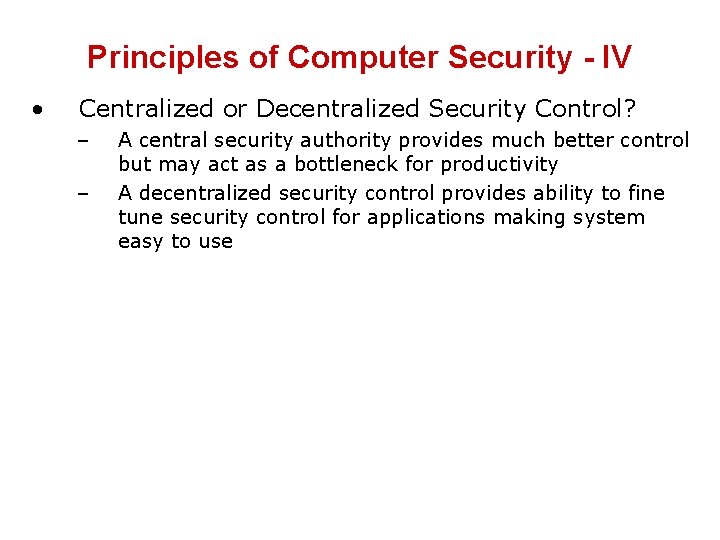 Principles of Computer Security - IV

• Centralized or Decentralized Security Control?
  – A central security authority provides much better control but may act as a bottleneck for productivity
  – A decentralized security control provides ability to fine tune security control for applications making system easy to use